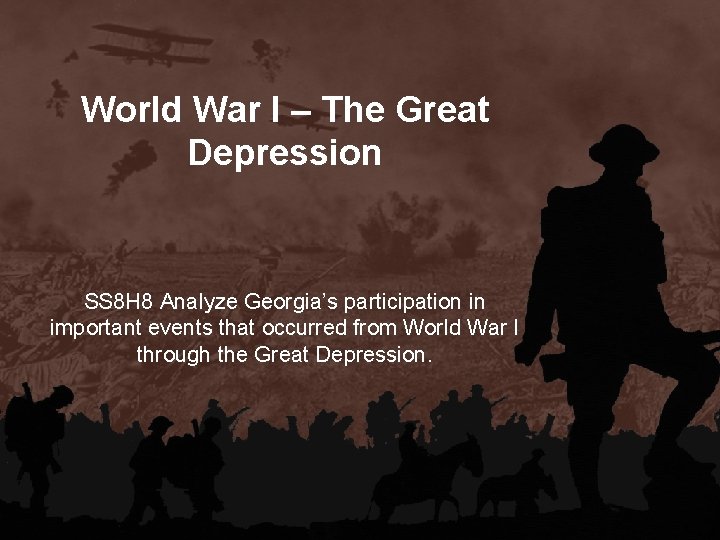 World War I – The Great Depression

SS8H8 Analyze Georgia's participation in important events that occurred from World War I through the Great Depression.